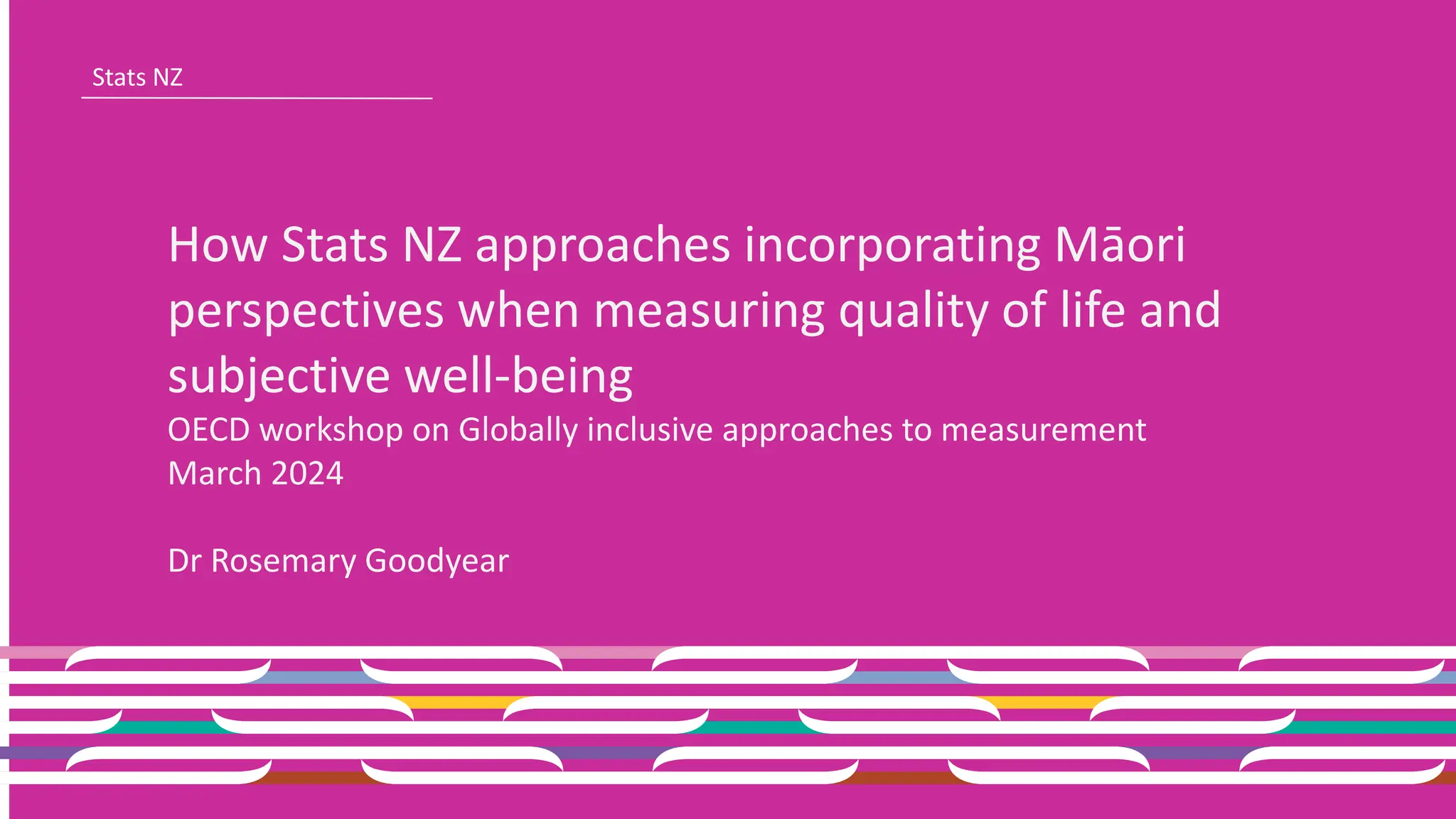 Stats NZ

How Stats NZ approaches incorporating Māori perspectives when measuring quality of life and subjective well-being

OECD workshop on Globally inclusive approaches to measurement
March 2024

Dr Rosemary Goodyear